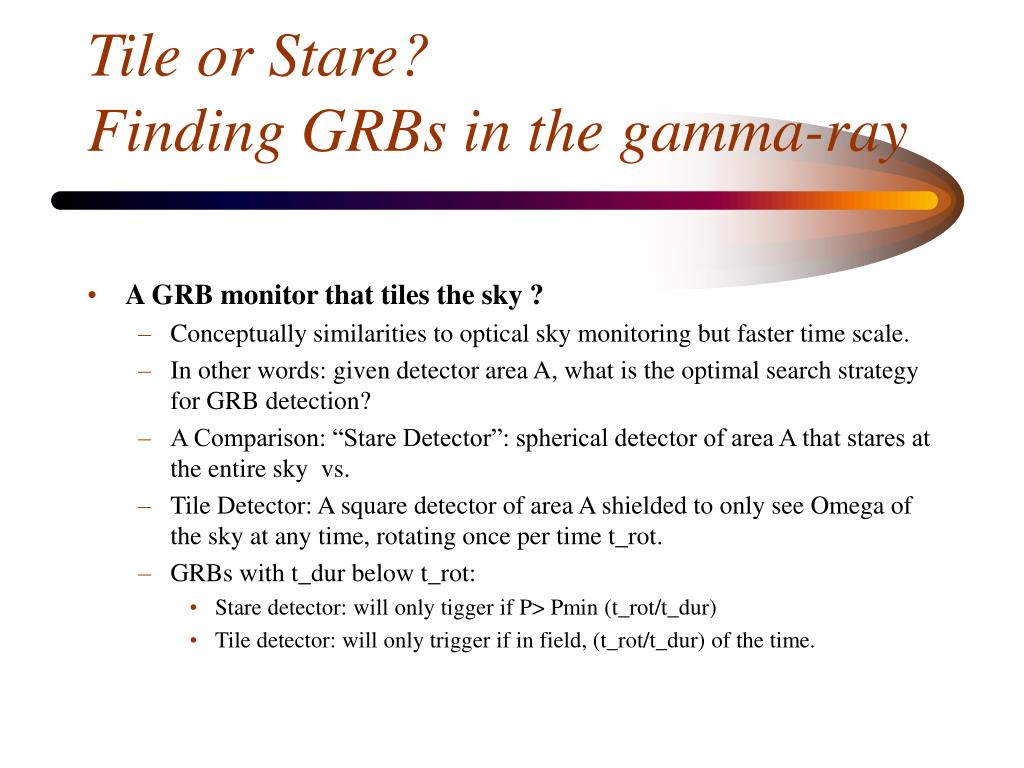 Tile or Stare?
Finding GRBs in the gamma-ray

• A GRB monitor that tiles the sky ?
– Conceptually similarities to optical sky monitoring but faster time scale.
– In other words: given detector area A, what is the optimal search strategy for GRB detection?
– A Comparison: “Stare Detector”: spherical detector of area A that stares at the entire sky vs.
– Tile Detector: A square detector of area A shielded to only see Omega of the sky at any time, rotating once per time t_rot.
– GRBs with t_dur below t_rot:
• Stare detector: will only tigger if P> Pmin (t_rot/t_dur)
• Tile detector: will only trigger if in field, (t_rot/t_dur) of the time.